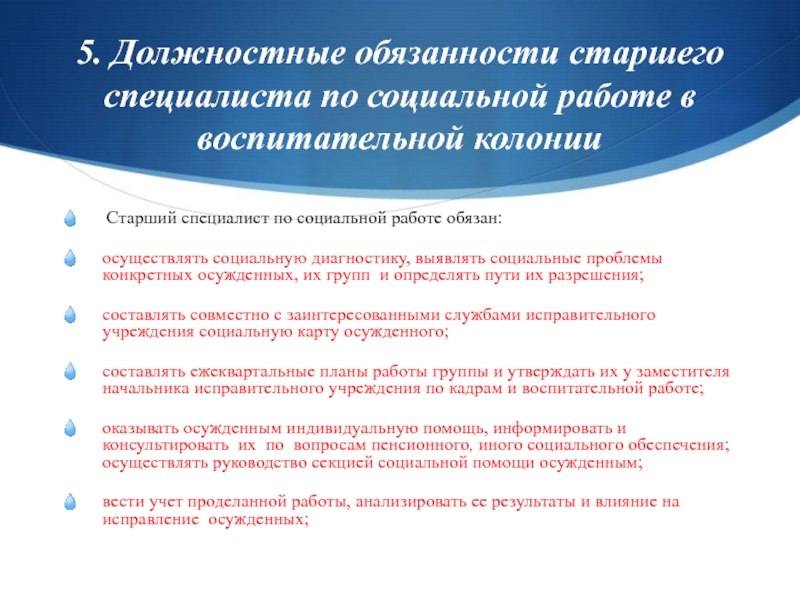 5. Должностные обязанности старшего специалиста по социальной работе в воспитательной колонии

Старший специалист по социальной работе обязан:

осуществлять социальную диагностику, выявлять социальные проблемы конкретных осужденных, их групп и определять пути их разрешения;

составлять совместно с заинтересованными службами исправительного учреждения социальную карту осужденного;

составлять ежеквартальные планы работы группы и утверждать их у заместителя начальника исправительного учреждения по кадрам и воспитательной работе;

оказывать осужденным индивидуальную помощь, информировать и консультировать их по вопросам пенсионного, иного социального обеспечения; осуществлять руководство секцией социальной помощи осужденным;

вести учет проделанной работы, анализировать ее результаты и влияние на исправление осужденных;